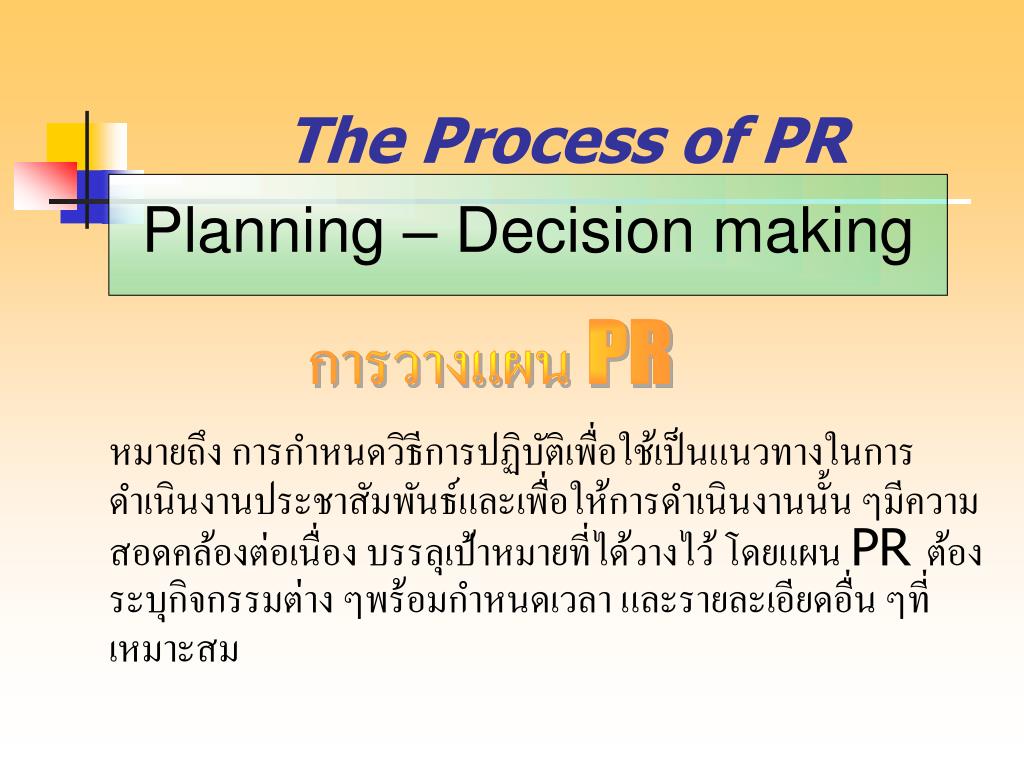 The Process of PR

Planning – Decision making

การวางแผน PR

หมายถึง การกำหนดวิธีการปฏิบัติเพื่อใช้เป็นแนวทางในการดำเนินงานประชาสัมพันธ์และเพื่อให้การดำเนินงานนั้น ๆมีความสอดคล้องต่อเนื่อง บรรลุเป้าหมายที่ได้วางไว้ โดยแผน PR ต้องระบุกิจกรรมต่าง ๆพร้อมกำหนดเวลา และรายละเอียดอื่น ๆที่เหมาะสม